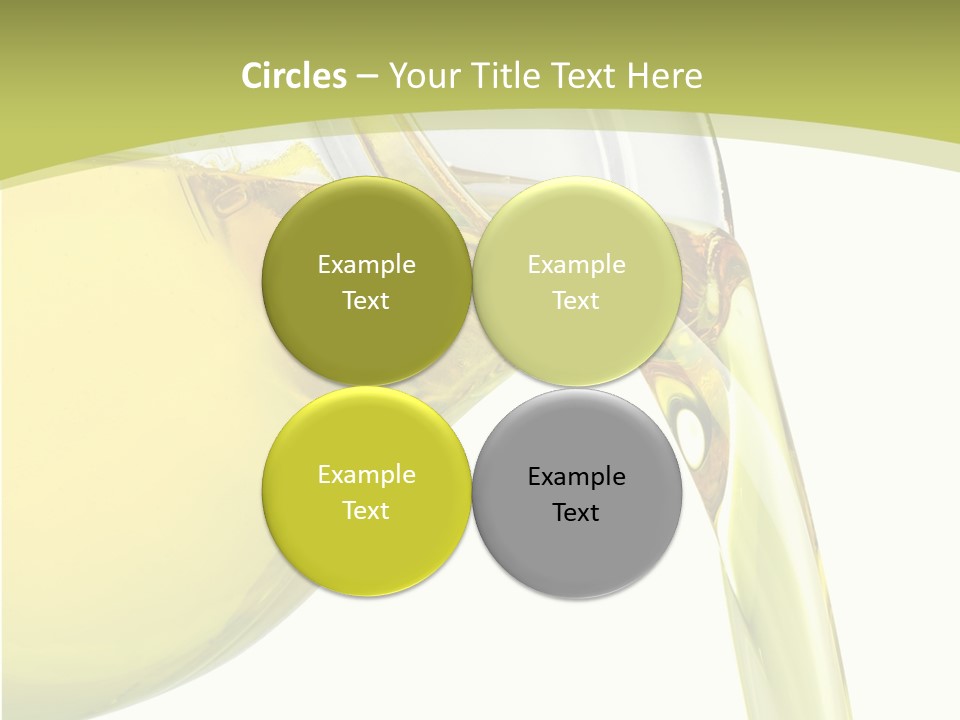 Circles – Your Title Text Here

Example Text

Example Text

Example Text

Example Text